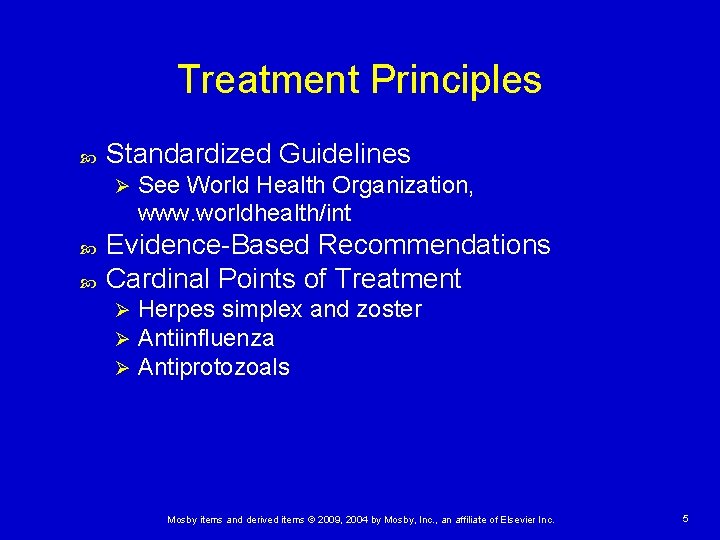 Treatment Principles

Standardized Guidelines
See World Health Organization, www.worldhealth/int
Evidence-Based Recommendations
Cardinal Points of Treatment
Herpes simplex and zoster
Antiinfluenza
Antiprotozoals

Mosby items and derived items © 2009, 2004 by Mosby, Inc., an affiliate of Elsevier Inc.

5